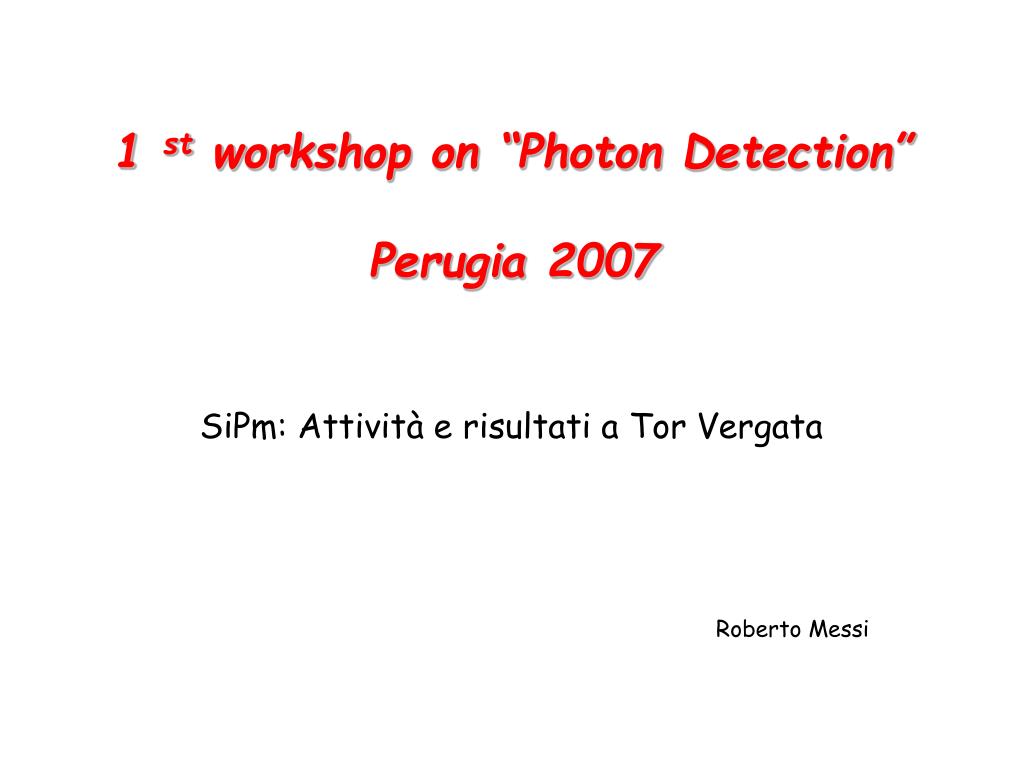 1 st workshop on “Photon Detection”

Perugia 2007

SiPm: Attività e risultati a Tor Vergata

Roberto Messi